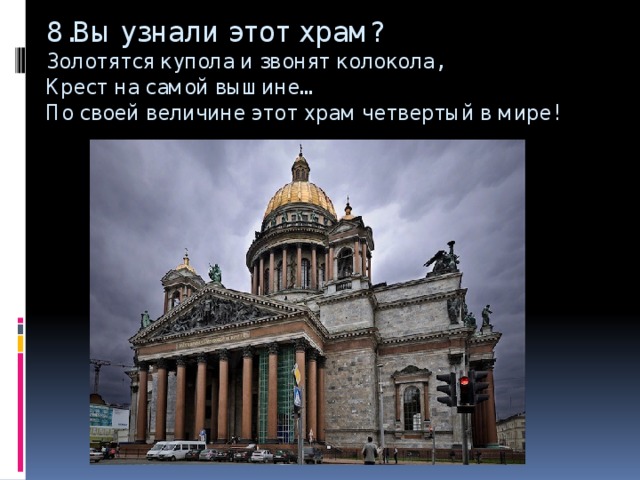 8.Вы узнали этот храм?
Золотятся купола и звонят колокола,
Крест на самой вышине…
По своей величине этот храм четвертый в мире!